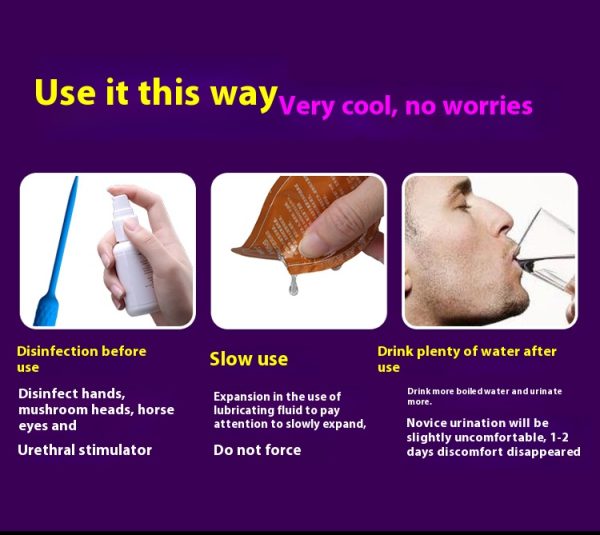 Use it this way Very cool, no worries

Disinfection before use

Disinfect hands, mushroom heads, horse eyes and

Urethral stimulator

Slow use

Expansion in the use of lubricating fluid to pay attention to slowly expand,

Do not force

Drink plenty of water after use

Drink more boiled water and urinate more.

Novice urination will be slightly uncomfortable, 1-2 days discomfort disappeared